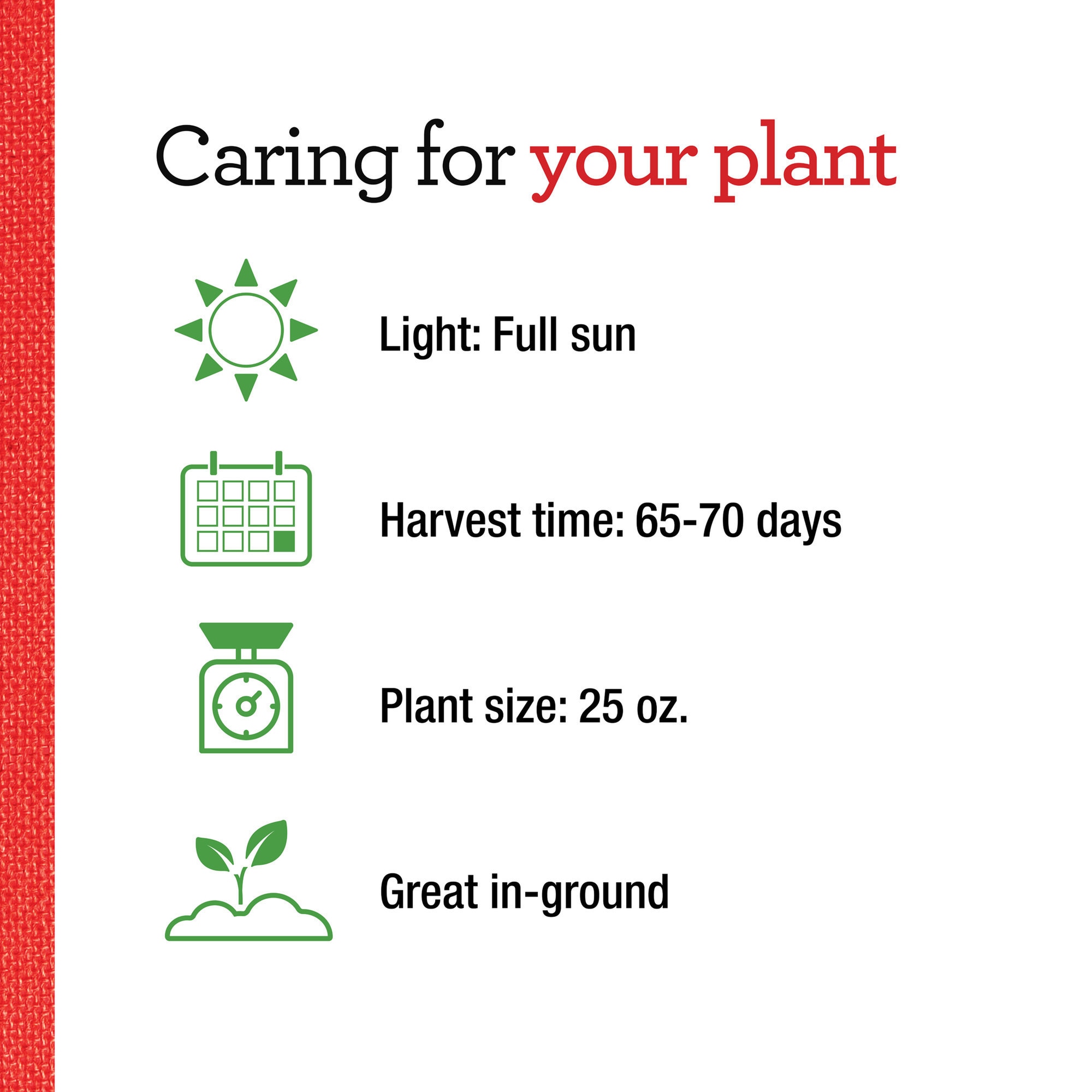 Caring for your plant

Light: Full sun

Harvest time: 65-70 days

Plant size: 25 oz.

Great in-ground